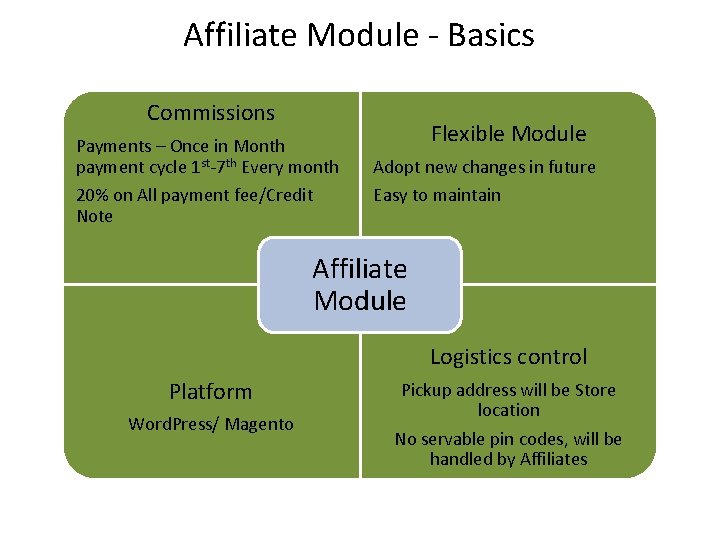 Affiliate Module - Basics

Commissions

Payments – Once in Month payment cycle 1$^{st}$-7$^{th}$ Every month

20% on All payment fee/Credit Note

Flexible Module

Adopt new changes in future

Easy to maintain

Affiliate Module

Platform

WordPress/ Magento

Logistics control

Pickup address will be Store location

No servable pin codes, will be handled by Affiliates